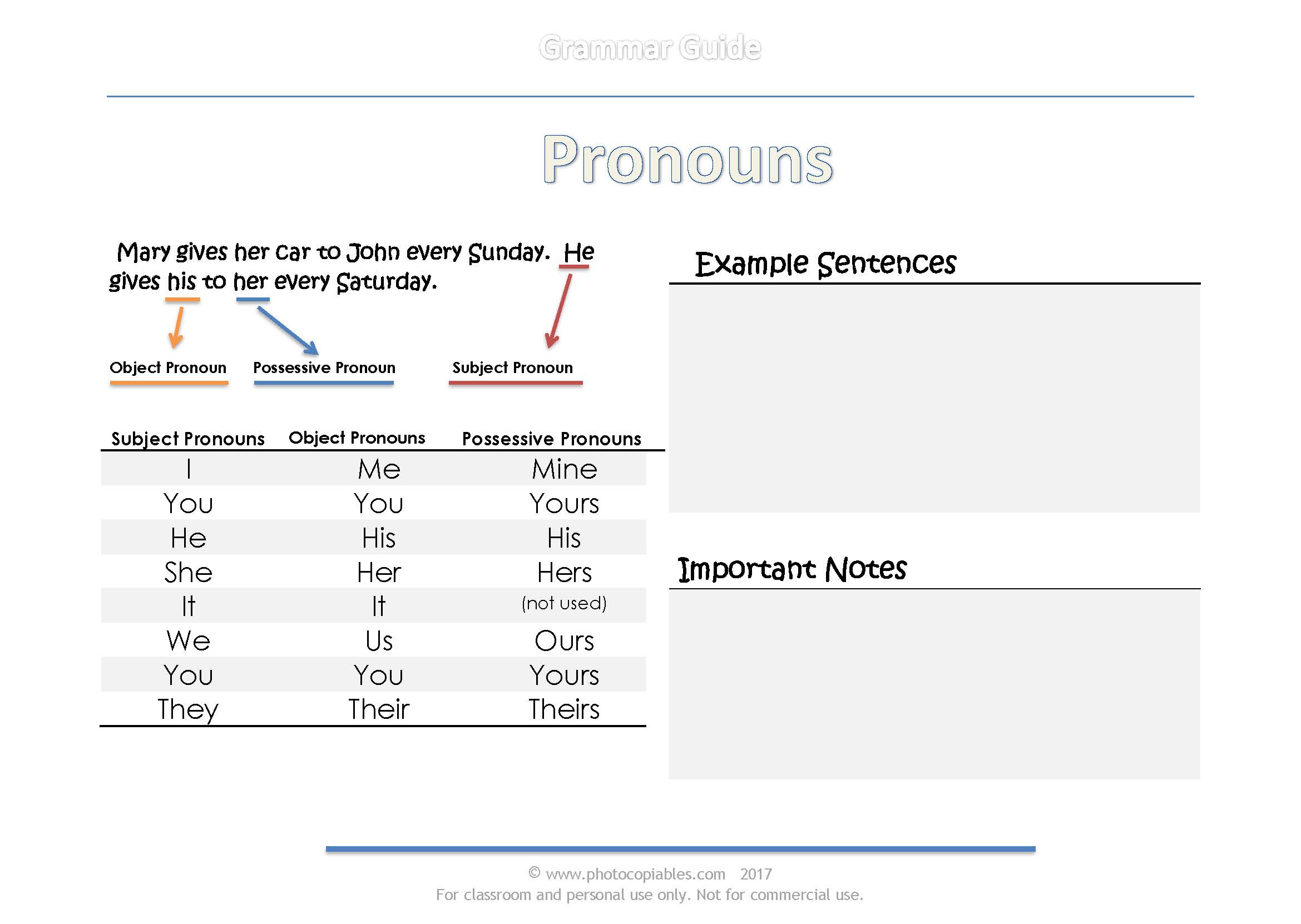 Grammar Guide

Pronouns

Mary gives her car to John every Sunday. He gives his to her every Saturday.

Object Pronoun Possessive Pronoun Subject Pronoun

| Subject Pronouns | Object Pronouns | Possessive Pronouns |
|---|---|---|
| I | Me | Mine |
| You | You | Yours |
| He | His | His |
| She | Her | Hers |
| It | It | (not used) |
| We | Us | Ours |
| You | You | Yours |
| They | Their | Theirs |

Example Sentences

Important Notes

© www.photocopiables.com 2017
For classroom and personal use only. Not for commercial use.